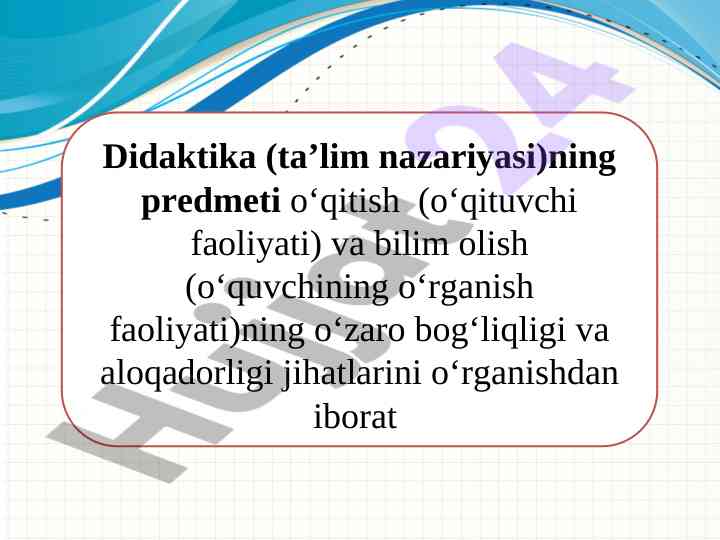 Didaktika (ta’lim nazariyasi)ning predmeti o‘qitish (o‘qituvchi faoliyati) va bilim olish (o‘quvchining o‘rganish faoliyati)ning o‘zaro bog‘liqligi va aloqadorligi jihatlarini o‘rganishdan iborat

Hujjat24